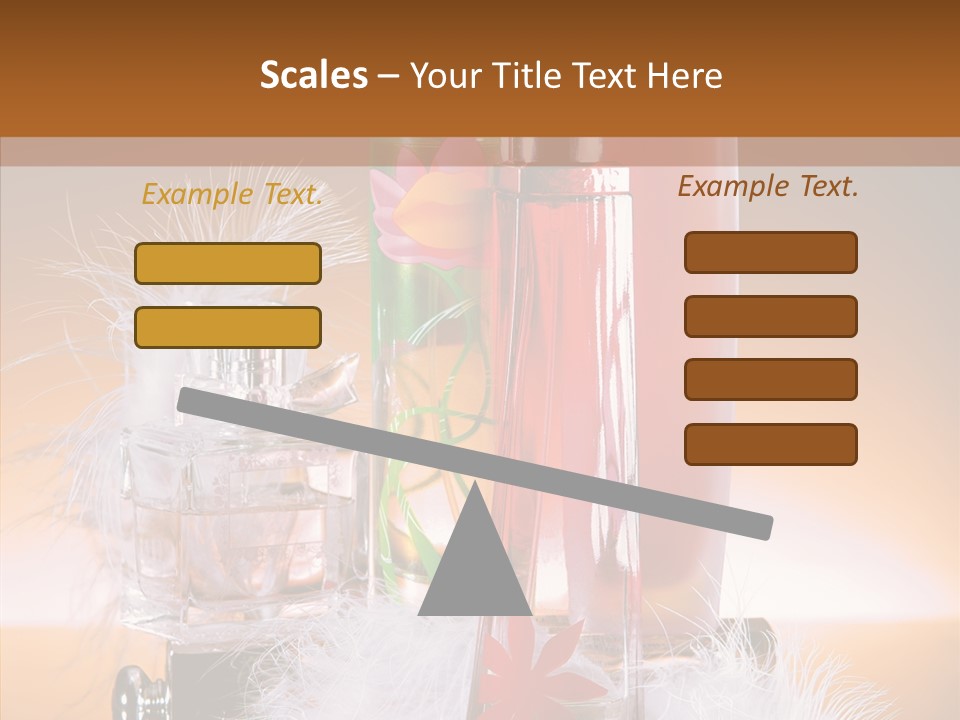 Scales – Your Title Text Here

Example Text.

Example Text.